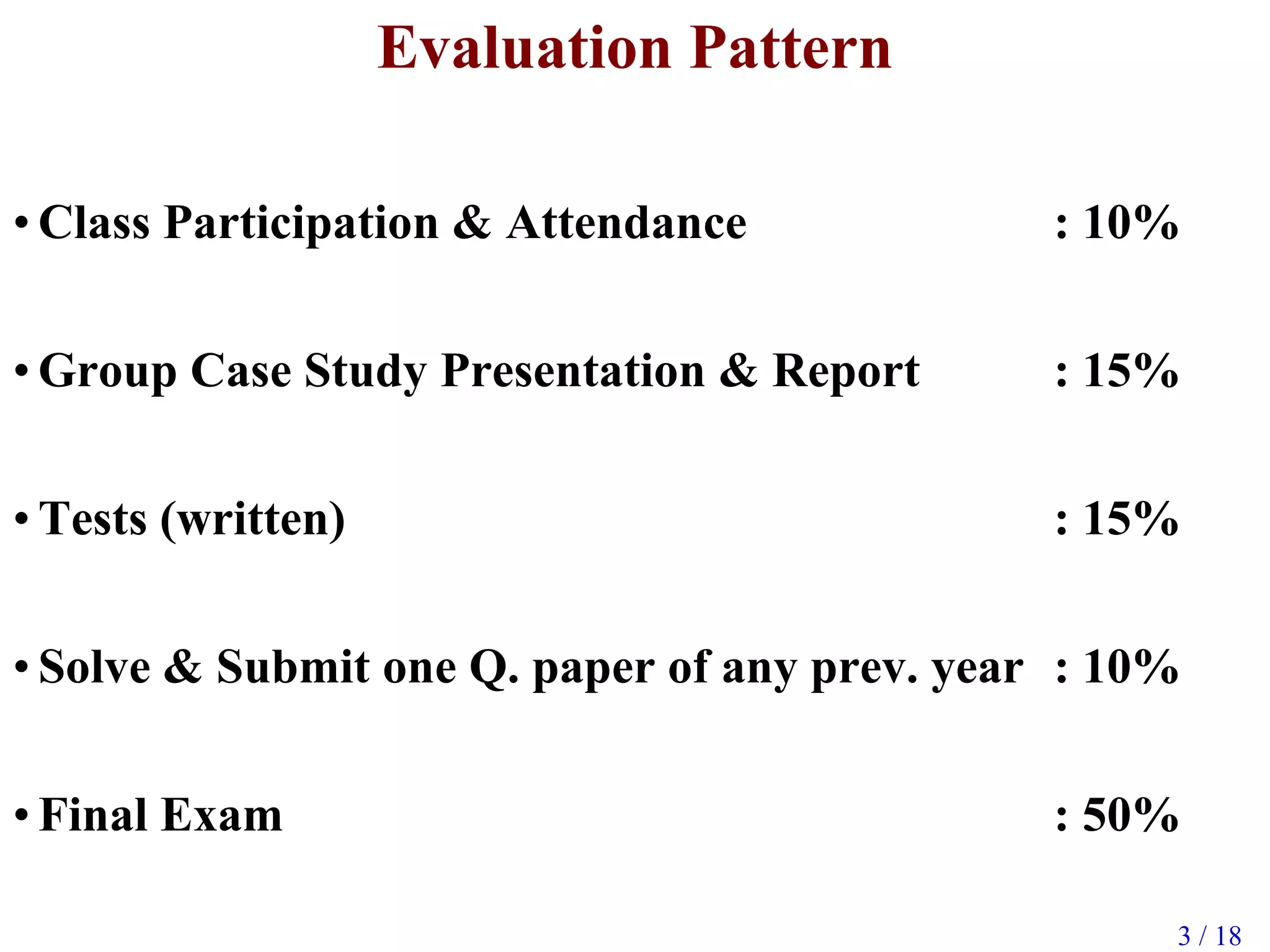 Evaluation Pattern

• Class Participation & Attendance : 10%

• Group Case Study Presentation & Report : 15%

• Tests (written) : 15%

• Solve & Submit one Q. paper of any prev. year : 10%

• Final Exam : 50%

3 / 18